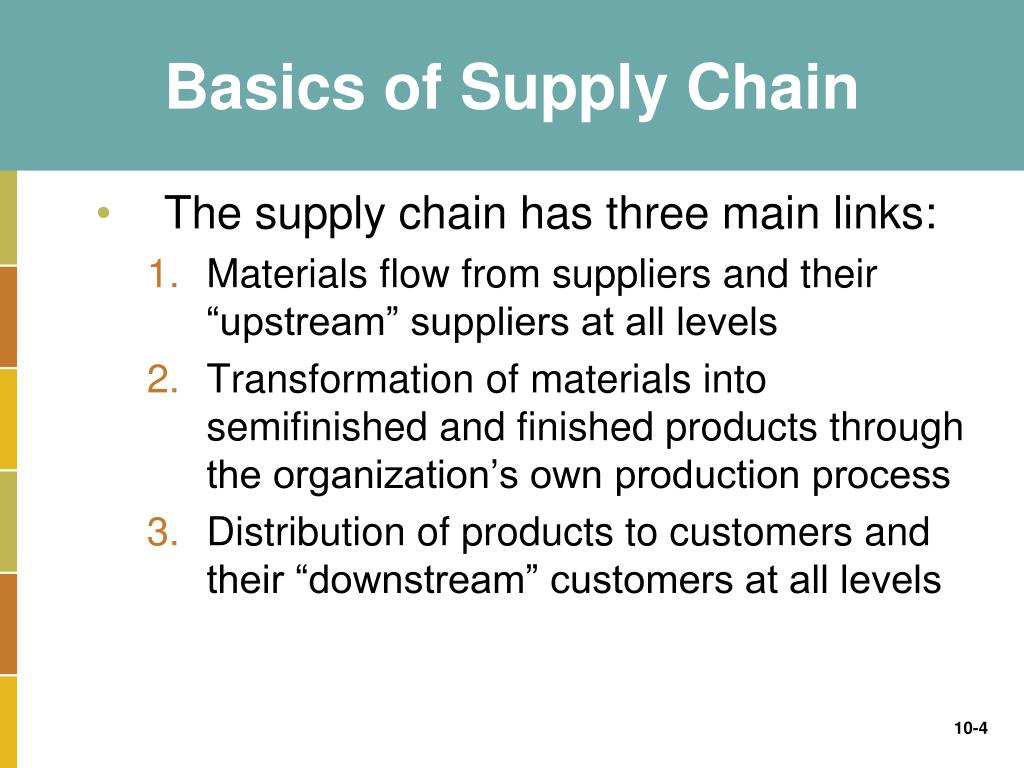 Basics of Supply Chain

• The supply chain has three main links:

1. Materials flow from suppliers and their “upstream” suppliers at all levels
2. Transformation of materials into semifinished and finished products through the organization’s own production process
3. Distribution of products to customers and their “downstream” customers at all levels

10-4